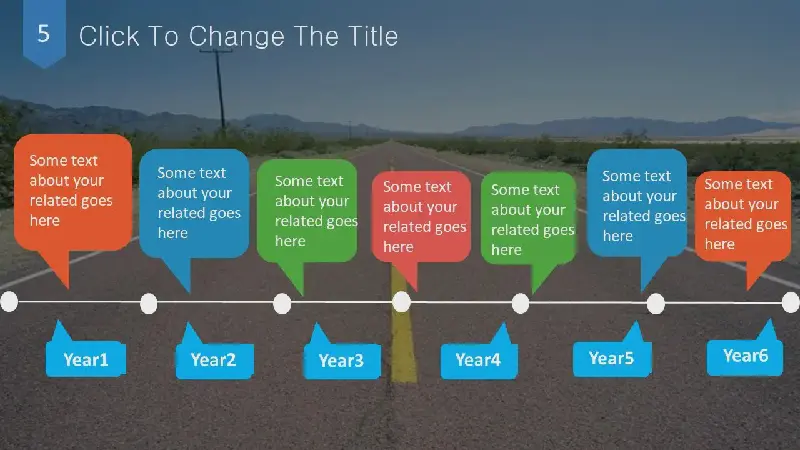 5

Click To Change The Title

Some text about your related goes here

Some text about your related goes here

Some text about your related goes here

Some text about your related goes here

Some text about your related goes here

Some text about your related goes here

Some text about your related goes here

Year1

Year2

Year3

Year4

Year5

Year6